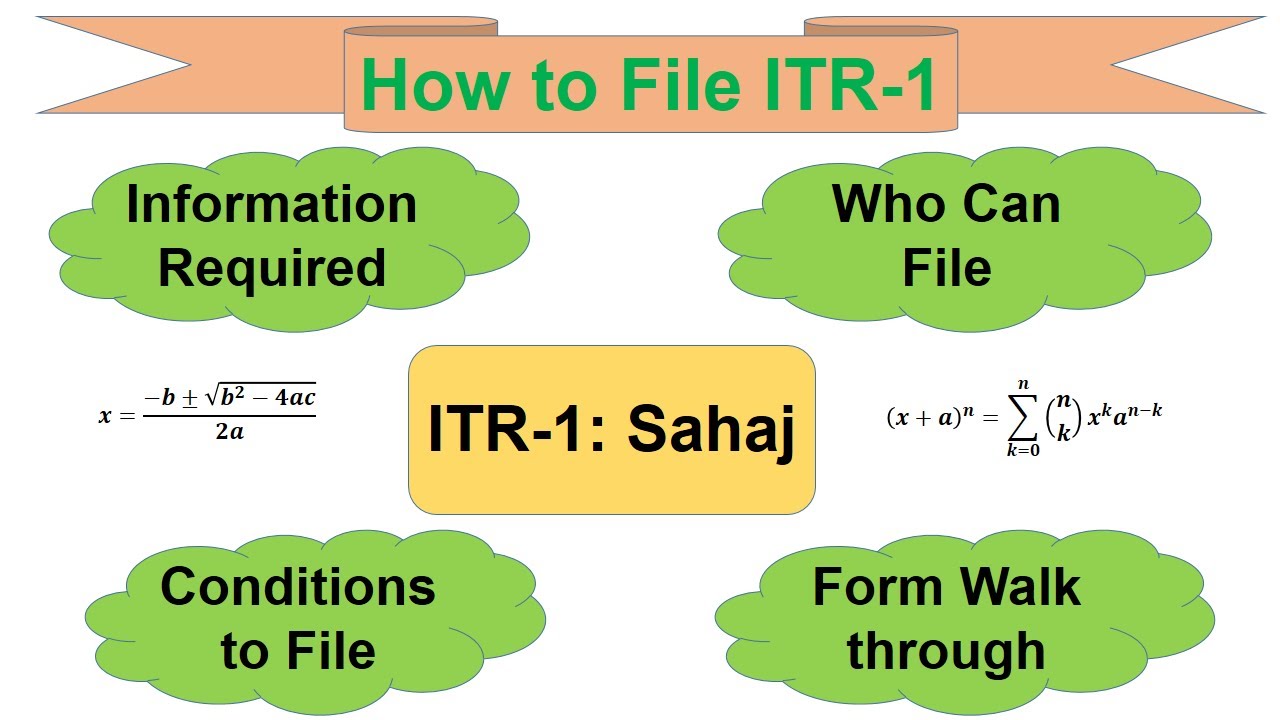 How to File ITR-1

Information Required

Who Can File

$x = \frac{-b \pm \sqrt{b^2 - 4ac}}{2a}$

ITR-1: Sahaj

$(x + a)^n = \sum_{k=0}^{n} \binom{n}{k} x^k a^{n-k}$

Conditions to File

Form Walk through